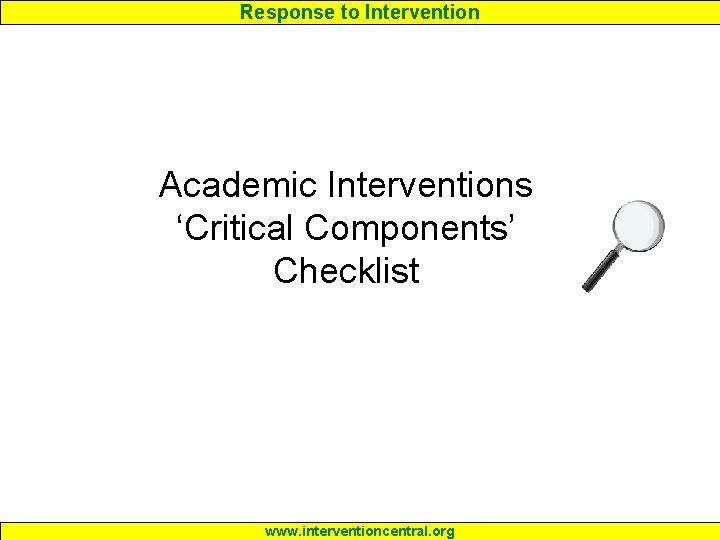 Response to Intervention

Academic Interventions ‘Critical Components’ Checklist

www.interventioncentral.org